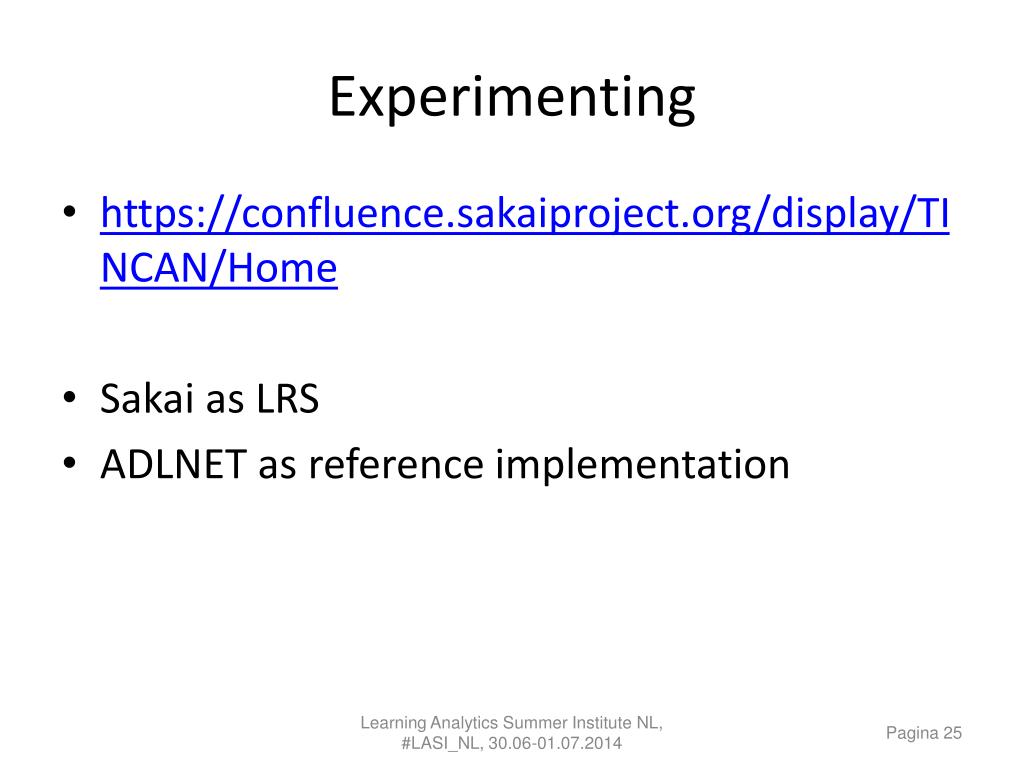 Experimenting

• https://confluence.sakaiproject.org/display/TINCAN/Home

• Sakai as LRS
• ADLNET as reference implementation

Learning Analytics Summer Institute NL, #LASI_NL, 30.06-01.07.2014

Pagina 25